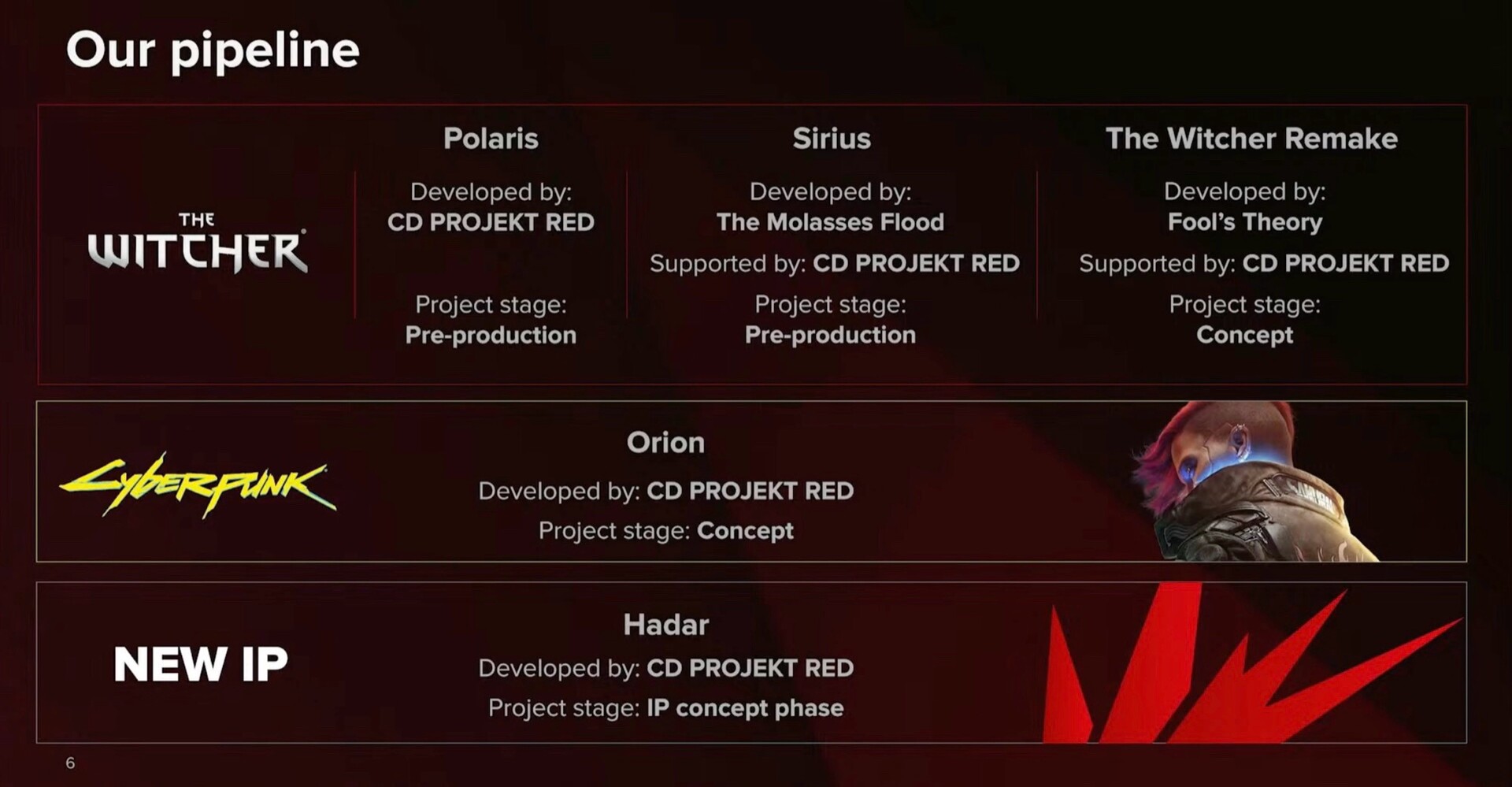 Our pipeline

THE WITCHER

Polaris

Developed by:
CD PROJEKT RED

Project stage:
Pre-production

Sirius

Developed by:
The Molasses Flood

Supported by: CD PROJEKT RED

Project stage:
Pre-production

The Witcher Remake

Developed by:
Fool's Theory

Supported by: CD PROJEKT RED

Project stage:
Concept

Cyberpunk

Orion

Developed by: CD PROJEKT RED

Project stage: Concept

NEW IP

Hadar

Developed by: CD PROJEKT RED

Project stage: IP concept phase

6